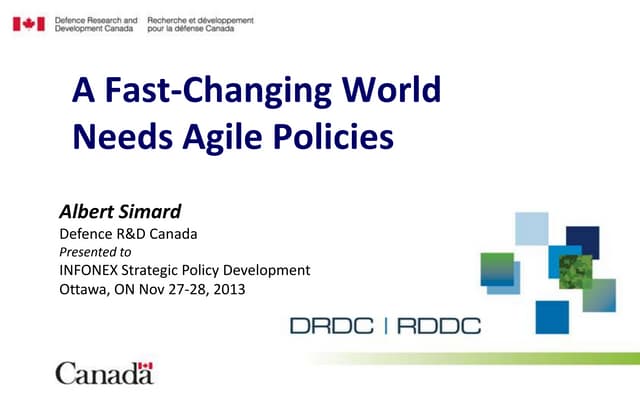 Defence Research and Development Canada
Recherche et développement pour la défense Canada

A Fast-Changing World Needs Agile Policies

Albert Simard
Defence R&D Canada
Presented to
INFONEX Strategic Policy Development
Ottawa, ON Nov 27-28, 2013

DRDC | RDDC

Canada